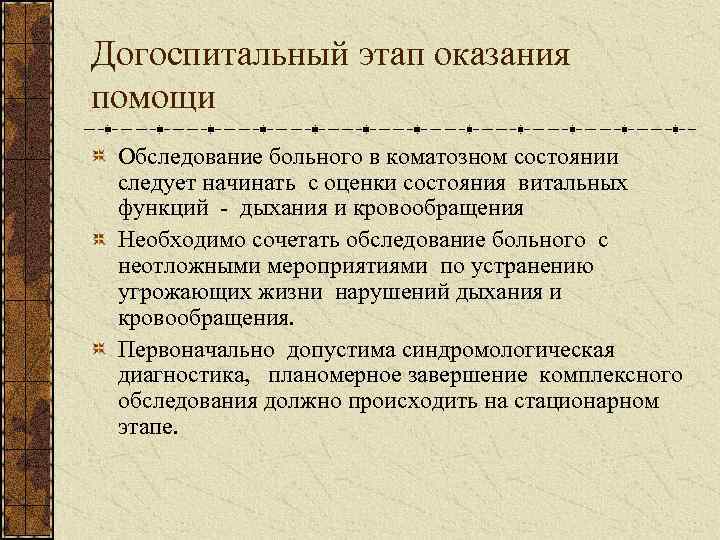 Догоспитальный этап оказания помощи

Обследование больного в коматозном состоянии следует начинать с оценки состояния витальных функций - дыхания и кровообращения

Необходимо сочетать обследование больного с неотложными мероприятиями по устранению угрожающих жизни нарушений дыхания и кровообращения.

Первоначально допустима синдромологическая диагностика, планомерное завершение комплексного обследования должно происходить на стационарном этапе.